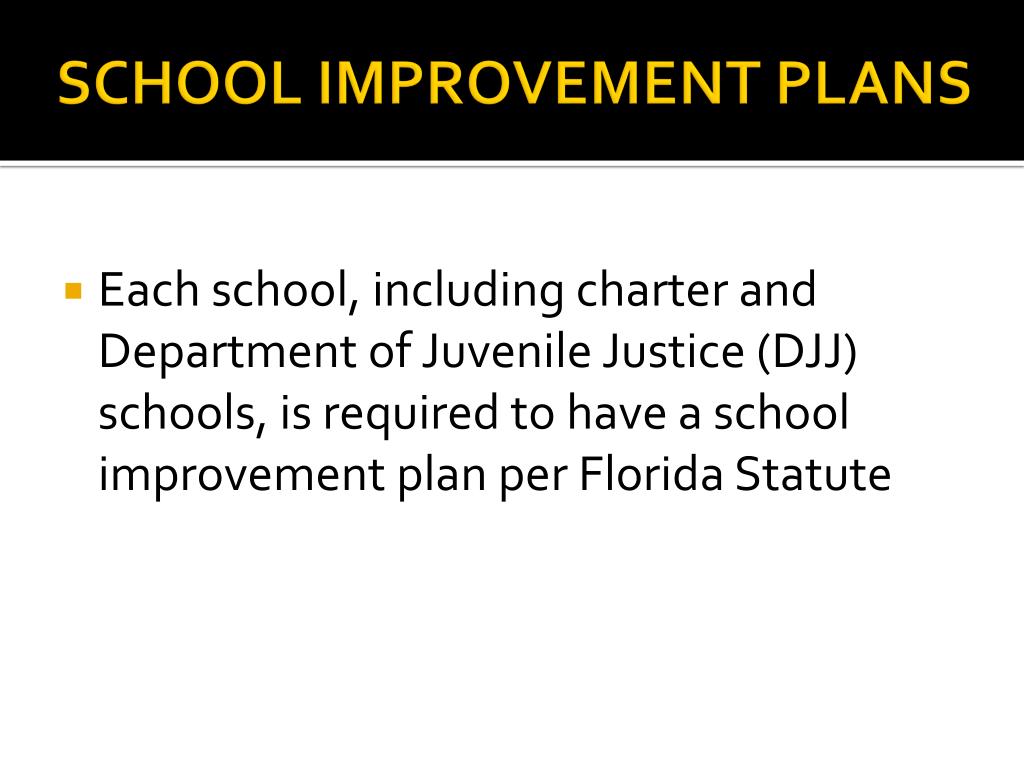 SCHOOL IMPROVEMENT PLANS

Each school, including charter and Department of Juvenile Justice (DJJ) schools, is required to have a school improvement plan per Florida Statute